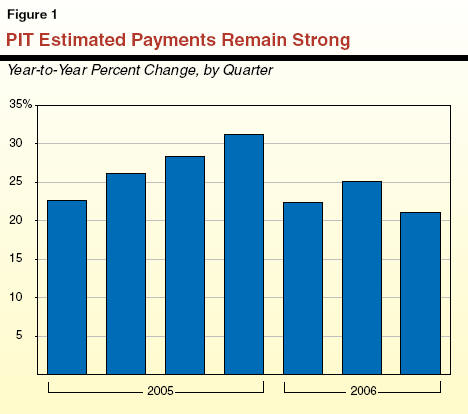 Figure 1

PIT Estimated Payments Remain Strong

Year-to-Year Percent Change, by Quarter

35%
30
25
20
15
10
5

2005
2006